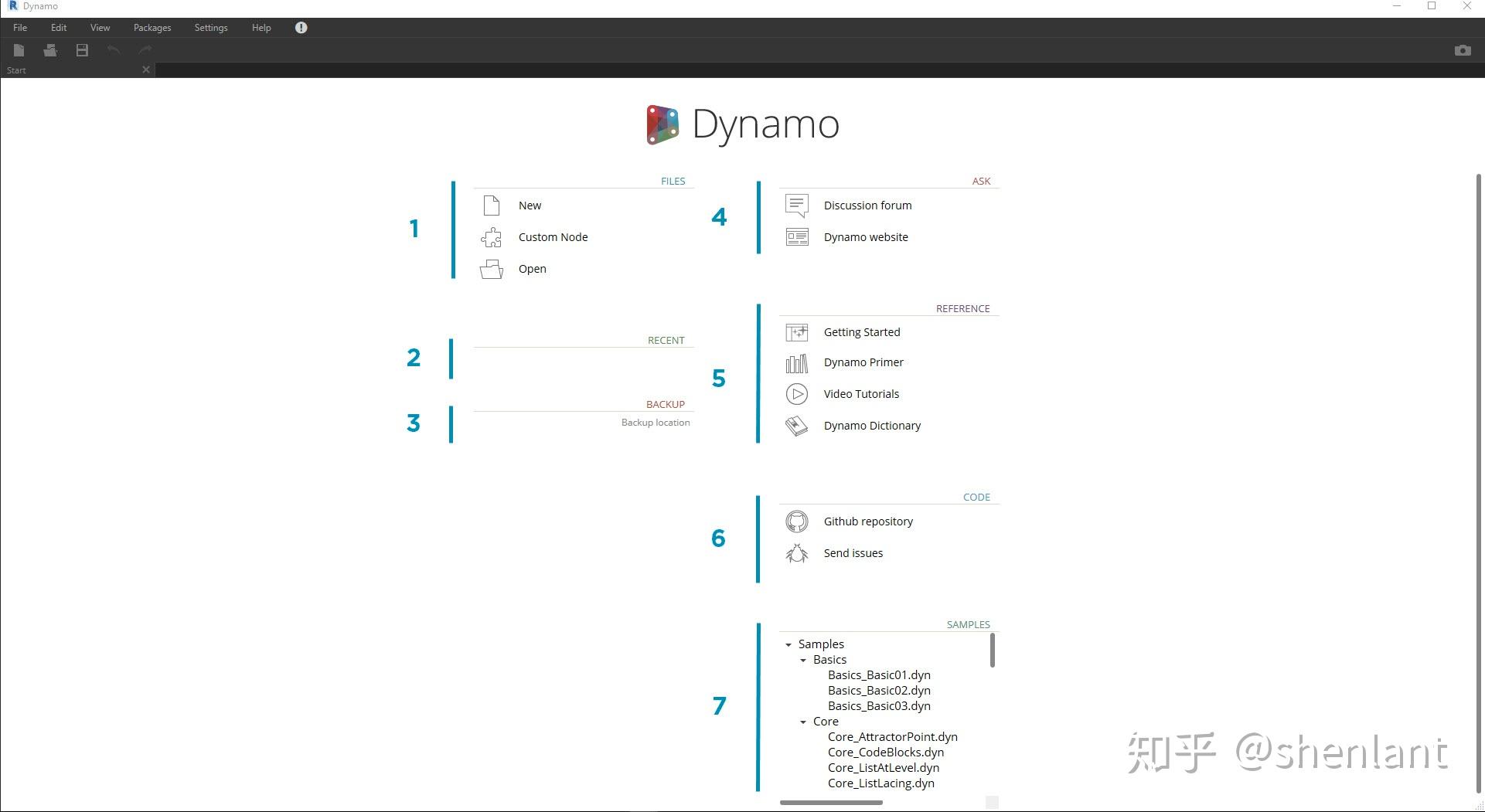 Dynamo

File Edit View Packages Settings Help

Start

Dynamo

1
FILES
New
Custom Node
Open

2
RECENT

3
BACKUP
Backup location

4
ASK
Discussion forum
Dynamo website

5
REFERENCE
Getting Started
Dynamo Primer
Video Tutorials
Dynamo Dictionary

6
CODE
Github repository
Send issues

7
SAMPLES
Samples
Basics
Basics_Basic01.dyn
Basics_Basic02.dyn
Basics_Basic03.dyn
Core
Core_AttractorPoint.dyn
Core_CodeBlocks.dyn
Core_ListAtLevel.dyn
Core_ListLacing.dyn

知乎 @shenlant